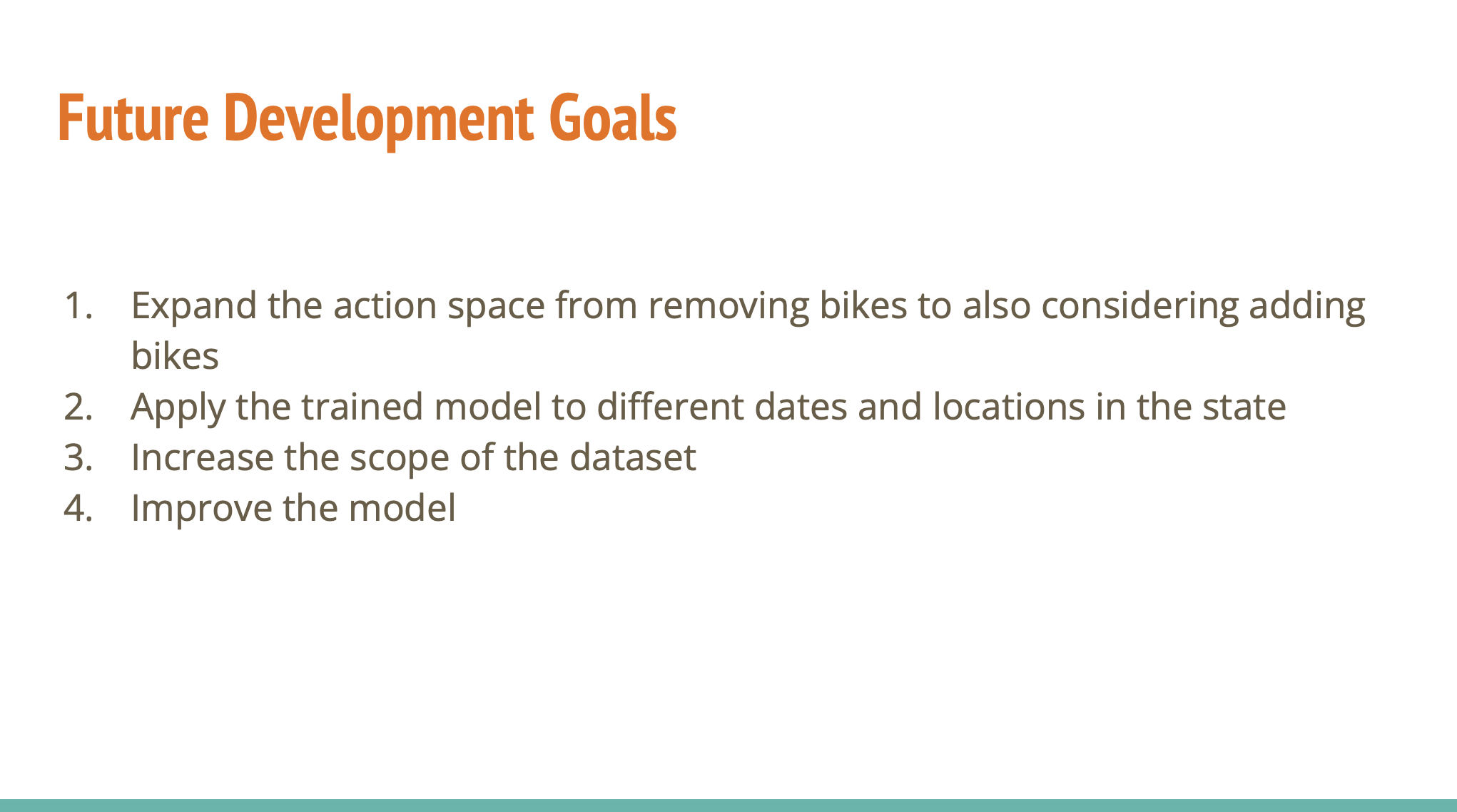 Future Development Goals

1. Expand the action space from removing bikes to also considering adding bikes
2. Apply the trained model to different dates and locations in the state
3. Increase the scope of the dataset
4. Improve the model